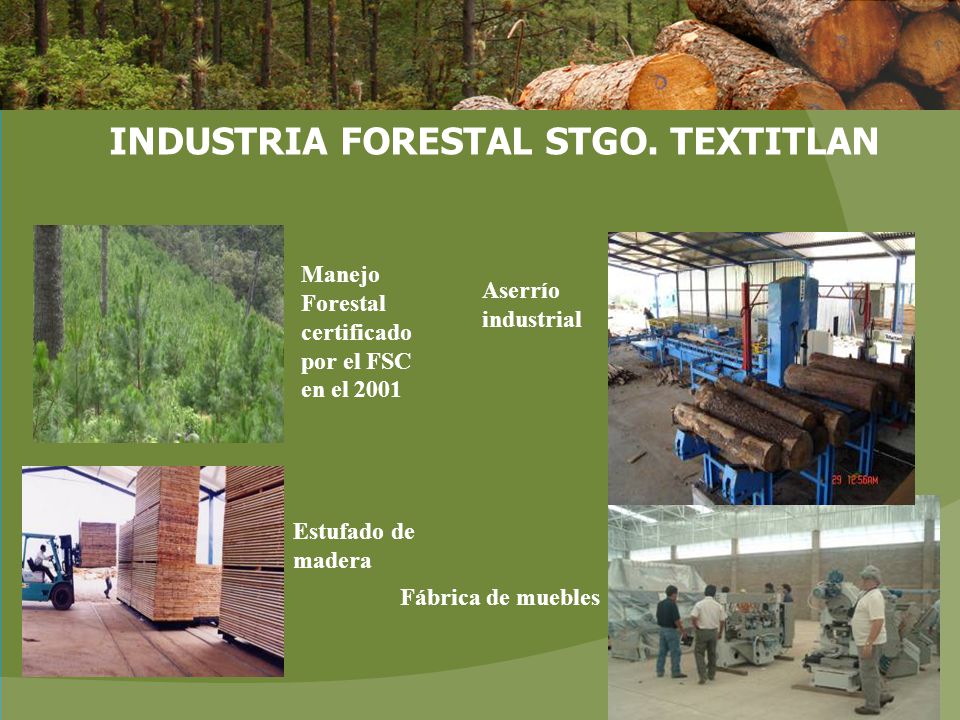 INDUSTRIA FORESTAL STGO. TEXTITLAN

Manejo Forestal certificado por el FSC en el 2001

Aserrío industrial

29 12:56AM

Estufado de madera

Fábrica de muebles